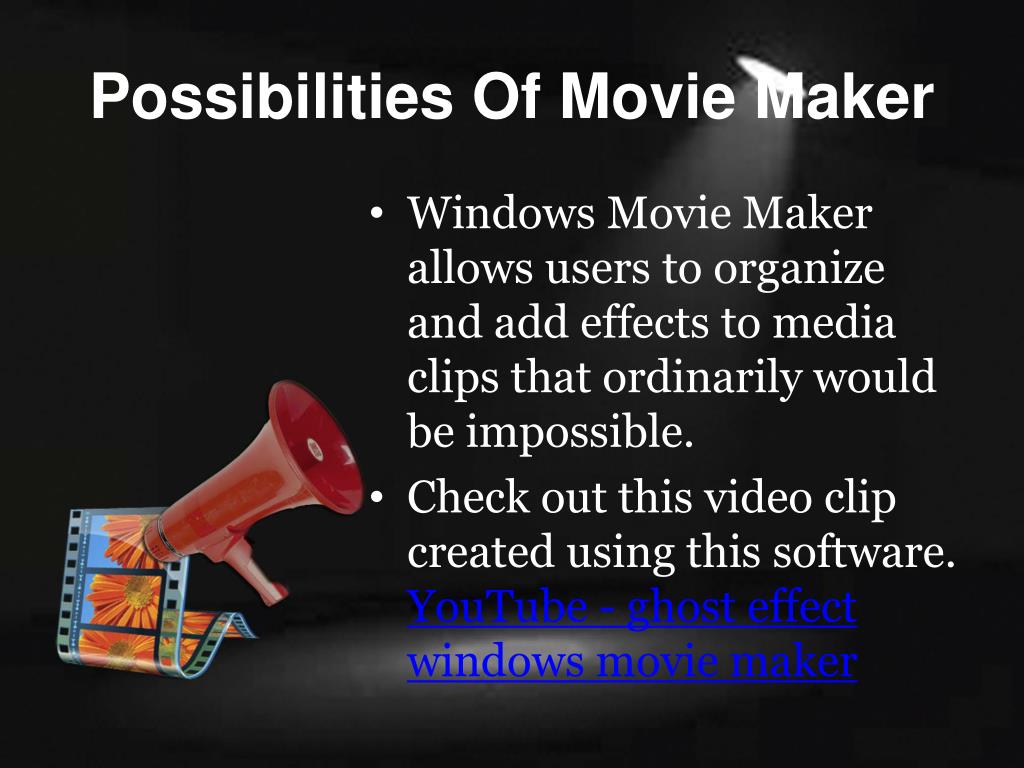 Possibilities Of Movie Maker

• Windows Movie Maker allows users to organize and add effects to media clips that ordinarily would be impossible.
• Check out this video clip created using this software. YouTube - ghost effect windows movie maker